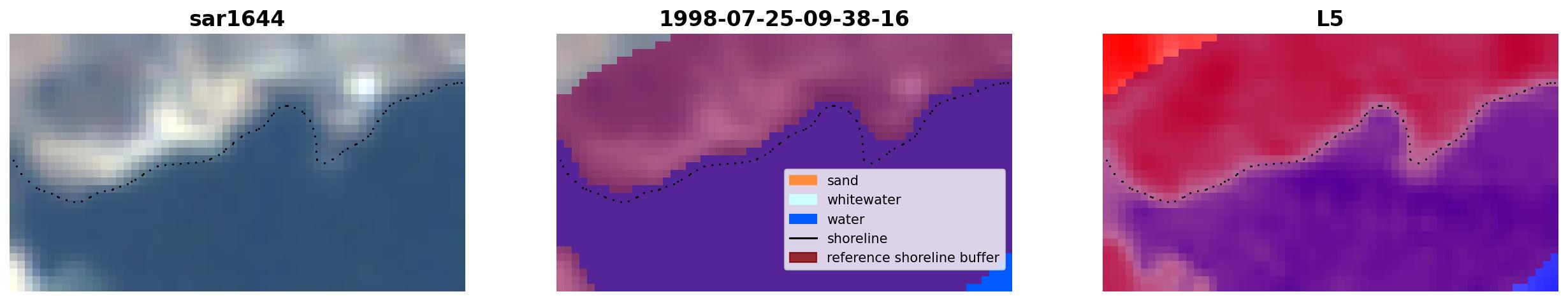 sar1644

1998-07-25-09-38-16

sand
whitewater
water
shoreline
reference shoreline buffer

L5